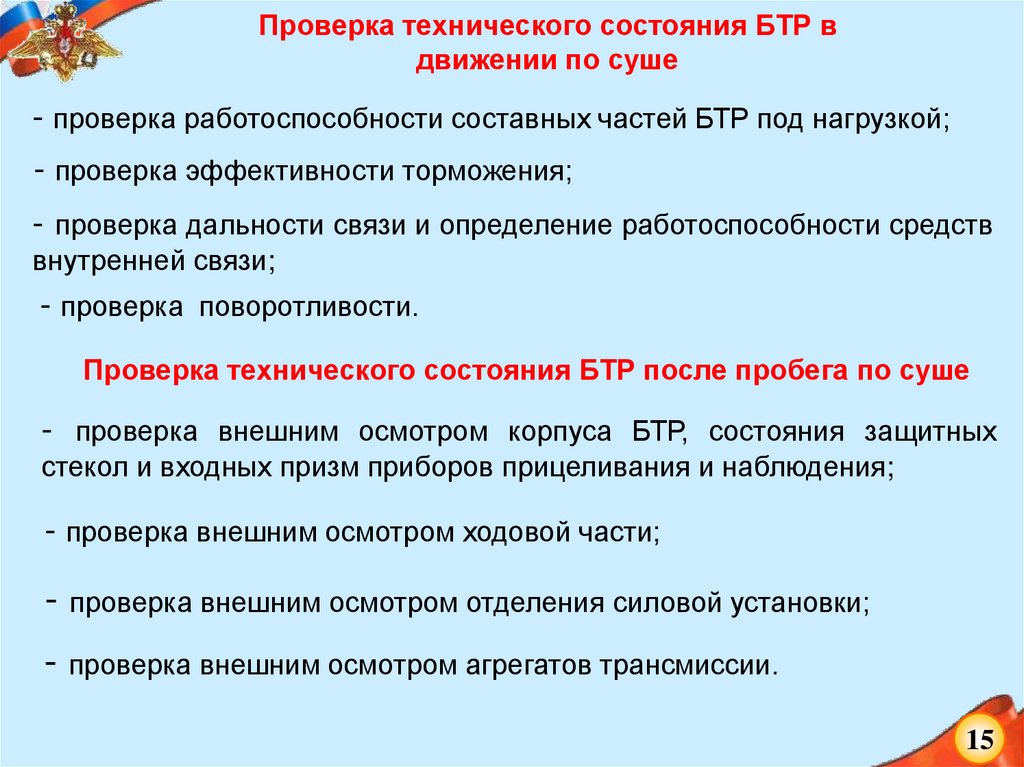 Проверка технического состояния БТР в движении по суше

- проверка работоспособности составных частей БТР под нагрузкой;

- проверка эффективности торможения;

- проверка дальности связи и определение работоспособности средств внутренней связи;

- проверка поворотливости.

Проверка технического состояния БТР после пробега по суше

- проверка внешним осмотром корпуса БТР, состояния защитных стекол и входных призм приборов прицеливания и наблюдения;

- проверка внешним осмотром ходовой части;

- проверка внешним осмотром отделения силовой установки;

- проверка внешним осмотром агрегатов трансмиссии.

15